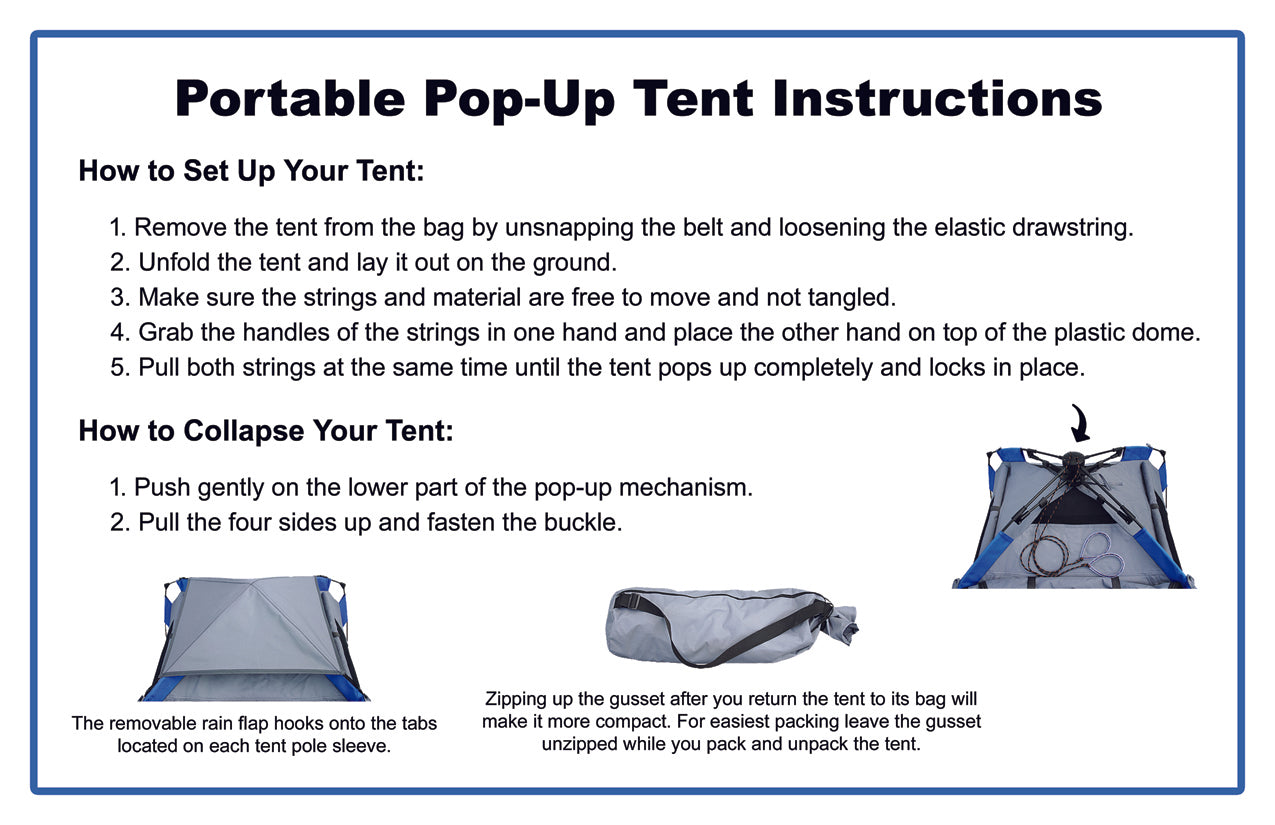 Portable Pop-Up Tent Instructions

How to Set Up Your Tent:

1. Remove the tent from the bag by unsnapping the belt and loosening the elastic drawstring.
2. Unfold the tent and lay it out on the ground.
3. Make sure the strings and material are free to move and not tangled.
4. Grab the handles of the strings in one hand and place the other hand on top of the plastic dome.
5. Pull both strings at the same time until the tent pops up completely and locks in place.

How to Collapse Your Tent:

1. Push gently on the lower part of the pop-up mechanism.
2. Pull the four sides up and fasten the buckle.

The removable rain flap hooks onto the tabs located on each tent pole sleeve.

Zipping up the gusset after you return the tent to its bag will make it more compact. For easiest packing leave the gusset unzipped while you pack and unpack the tent.